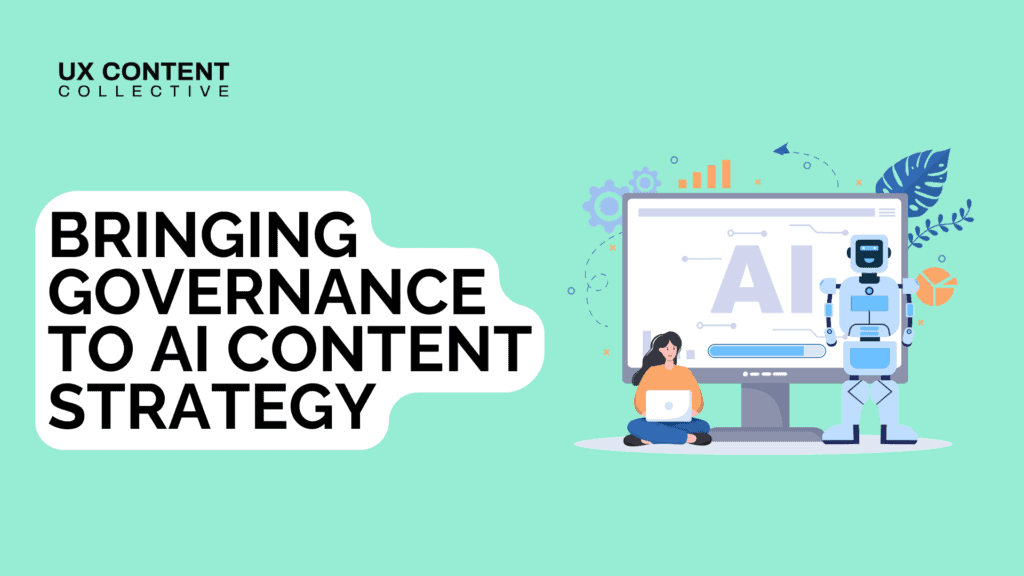 UX CONTENT
COLLECTIVE

BRINGING GOVERNANCE TO AI CONTENT STRATEGY

AI